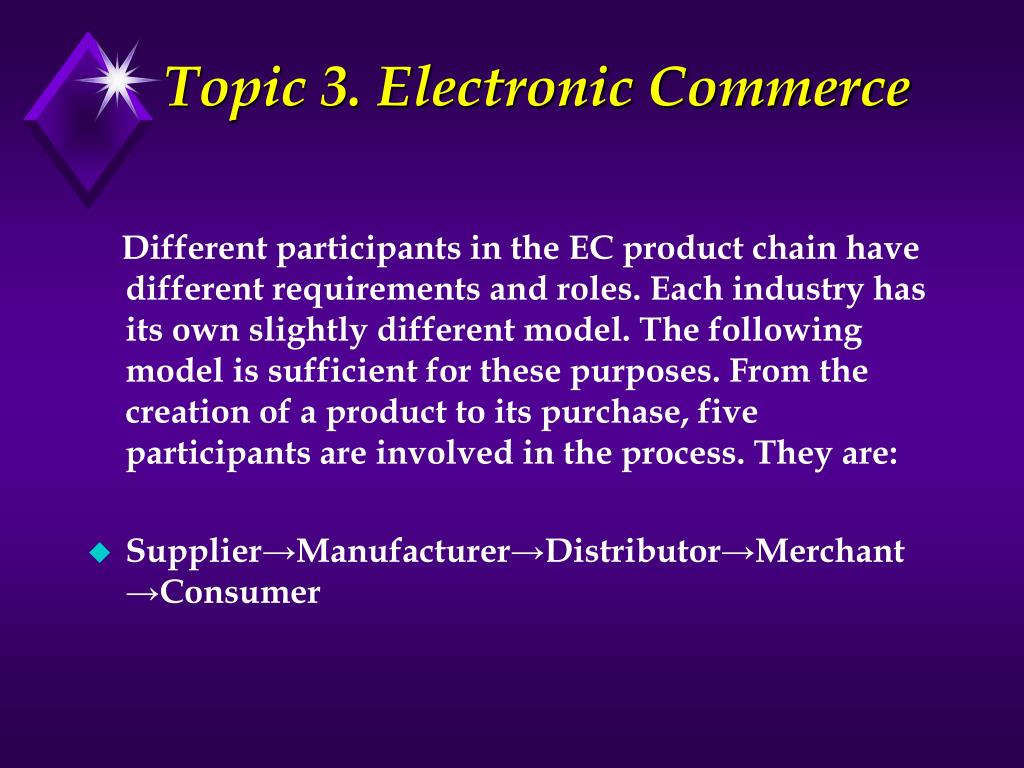 Topic 3. Electronic Commerce

Different participants in the EC product chain have different requirements and roles. Each industry has its own slightly different model. The following model is sufficient for these purposes. From the creation of a product to its purchase, five participants are involved in the process. They are:

Supplier→Manufacturer→Distributor→Merchant →Consumer